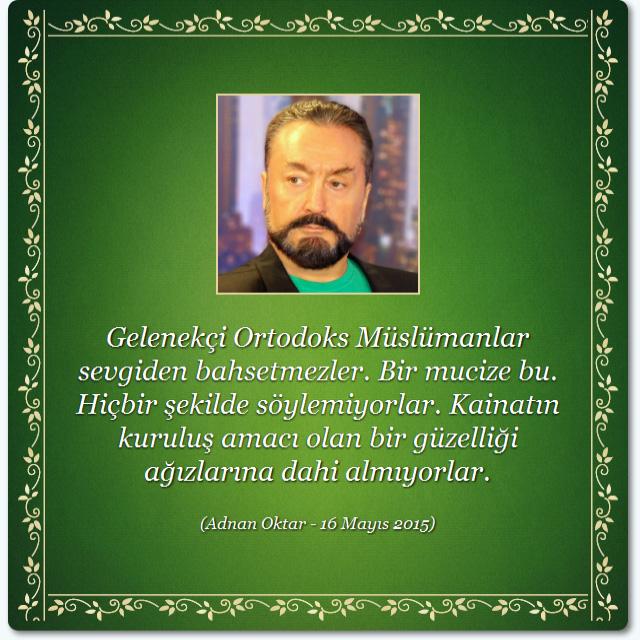 Gelenekçi Ortodoks Müslümanlar sevgiden bahsetmezler. Bir mucize bu. Hiçbir şekilde söylemiyorlar. Kainatın kuruluş amacı olan bir güzelliği ağızlarına dahi almıyorlar.

(Adnan Oktar - 16 Mayıs 2015)